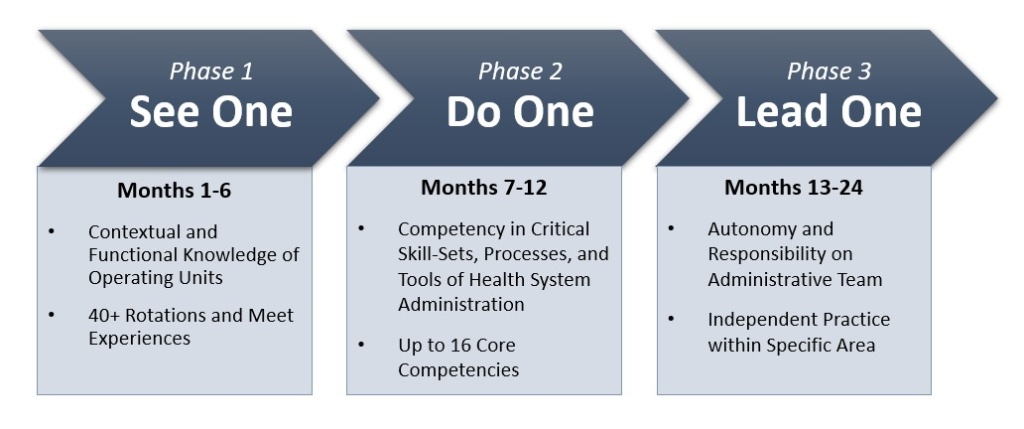 Phase 1
See One

Months 1-6

• Contextual and Functional Knowledge of Operating Units
• 40+ Rotations and Meet Experiences

Phase 2
Do One

Months 7-12

• Competency in Critical Skill-Sets, Processes, and Tools of Health System Administration
• Up to 16 Core Competencies

Phase 3
Lead One

Months 13-24

• Autonomy and Responsibility on Administrative Team
• Independent Practice within Specific Area